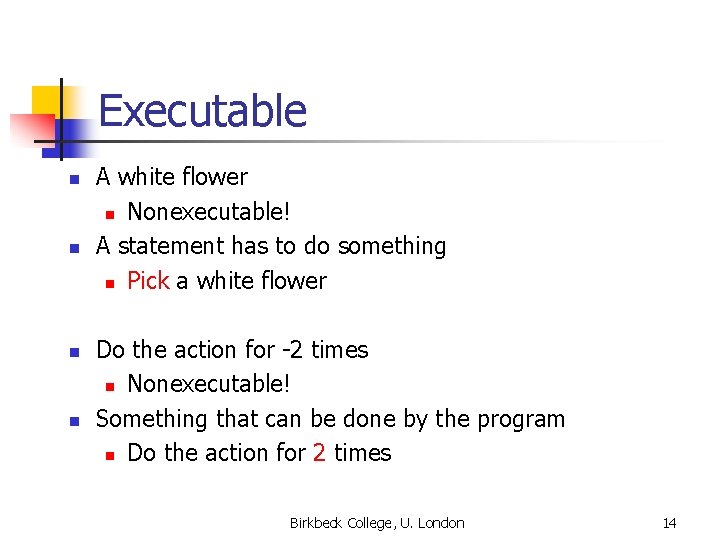 Executable

- A white flower
  - Nonexecutable!
- A statement has to do something
  - Pick a white flower

- Do the action for -2 times
  - Nonexecutable!
- Something that can be done by the program
  - Do the action for 2 times

Birkbeck College, U. London

14